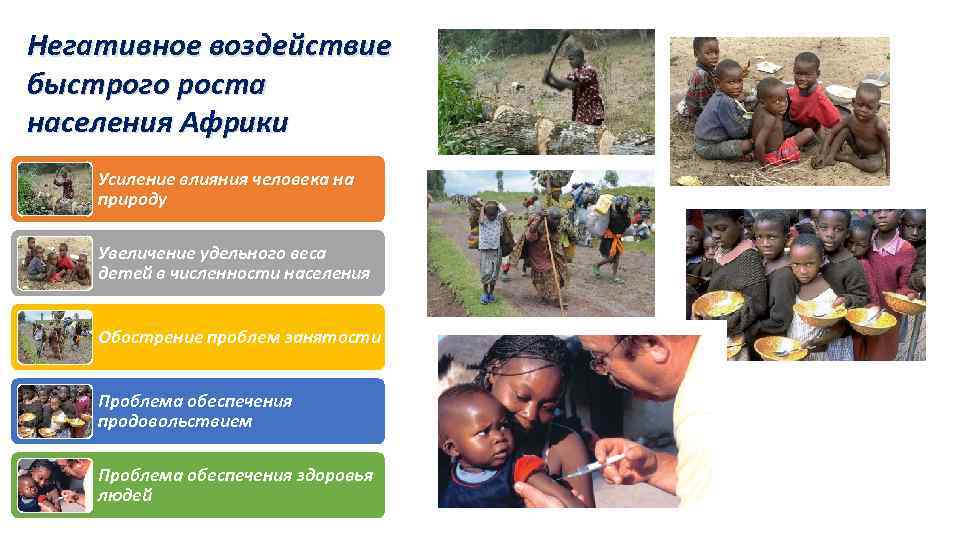 Негативное воздействие быстрого роста населения Африки

Усиление влияния человека на природу

Увеличение удельного веса детей в численности населения

Обострение проблем занятости

Проблема обеспечения продовольствием

Проблема обеспечения здоровья людей